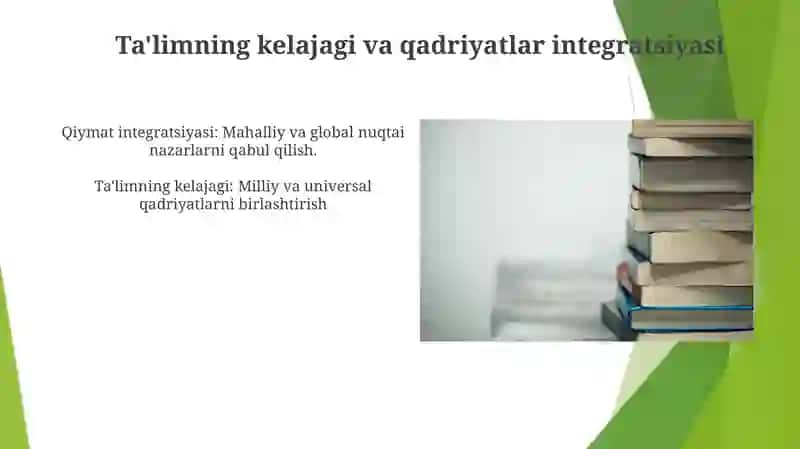 Ta'limning kelajagi va qadriyatlar integratsiyasi

Qiymat integratsiyasi: Mahalliy va global nuqtai nazarlarni qabul qilish.

Ta'limning kelajagi: Milliy va universal qadriyatlarni birlashtirish